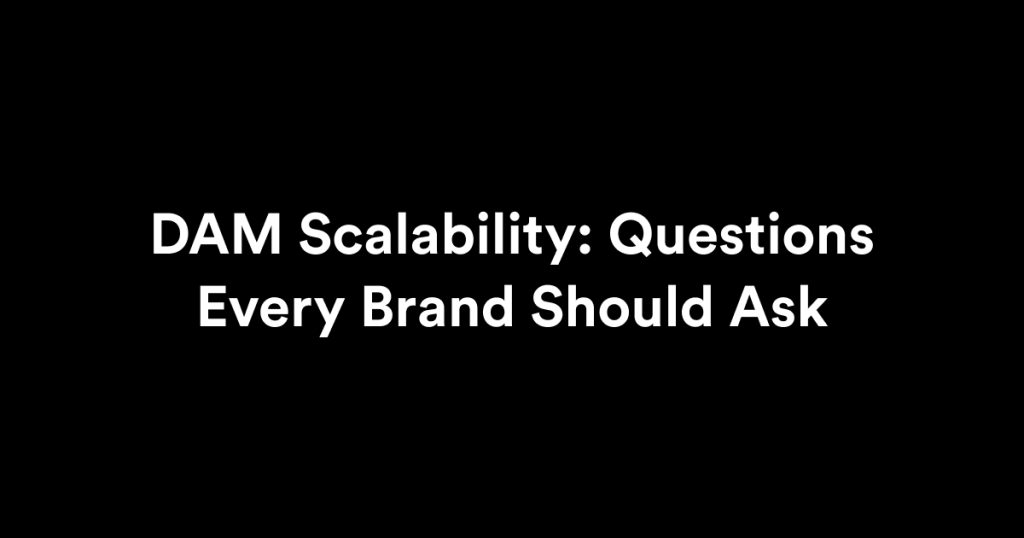 DAM Scalability: Questions Every Brand Should Ask